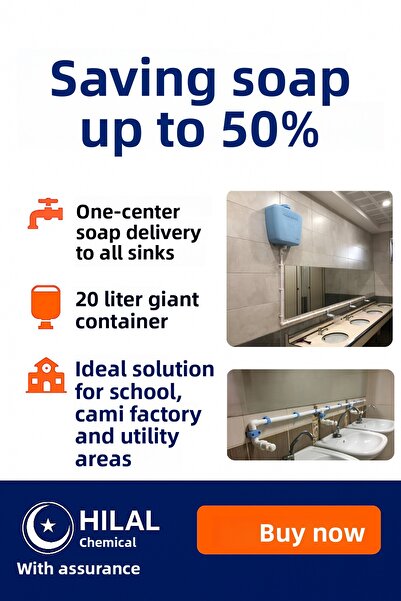 Saving soap up to 50%

One-center soap delivery to all sinks

20 liter giant container

Ideal solution for school, cami factory and utility areas

HILAL
Chemical
With assurance

Buy now